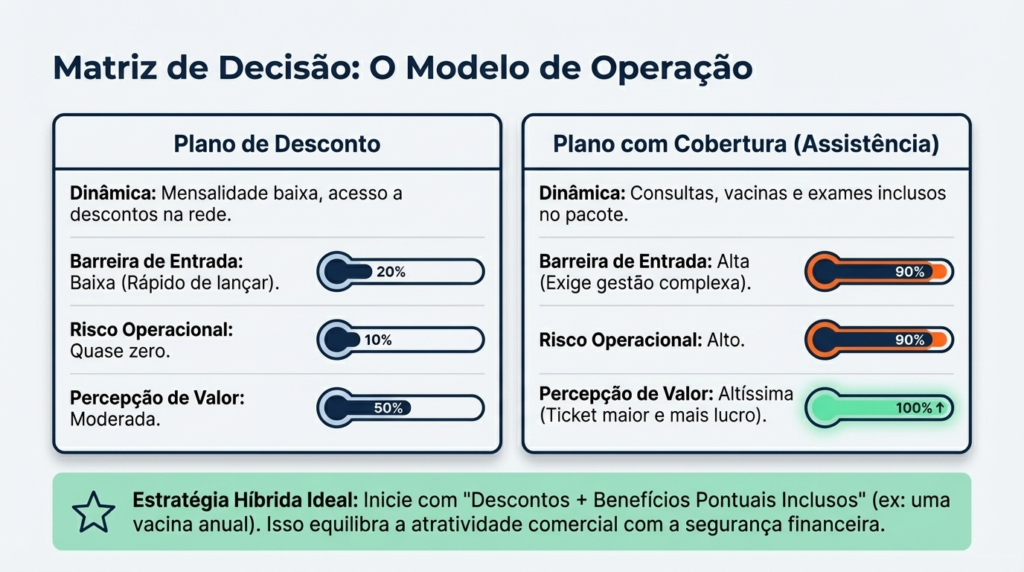 Matriz de Decisão: O Modelo de Operação

Plano de Desconto

Dinâmica: Mensalidade baixa, acesso a descontos na rede.

Barreira de Entrada: Baixa (Rápido de lançar).

20%

Risco Operacional: Quase zero.

10%

Percepção de Valor: Moderada.

50%

Plano com Cobertura (Assistência)

Dinâmica: Consultas, vacinas e exames inclusos no pacote.

Barreira de Entrada: Alta (Exige gestão complexa).

90%

Risco Operacional: Alto.

90%

Percepção de Valor: Altíssima (Ticket maior e mais lucro).

100%↑

Estratégia Híbrida Ideal: Inicie com "Descontos + Benefícios Pontuais Inclusos" (ex: uma vacina anual). Isso equilibra a atratividade comercial com a segurança financeira.